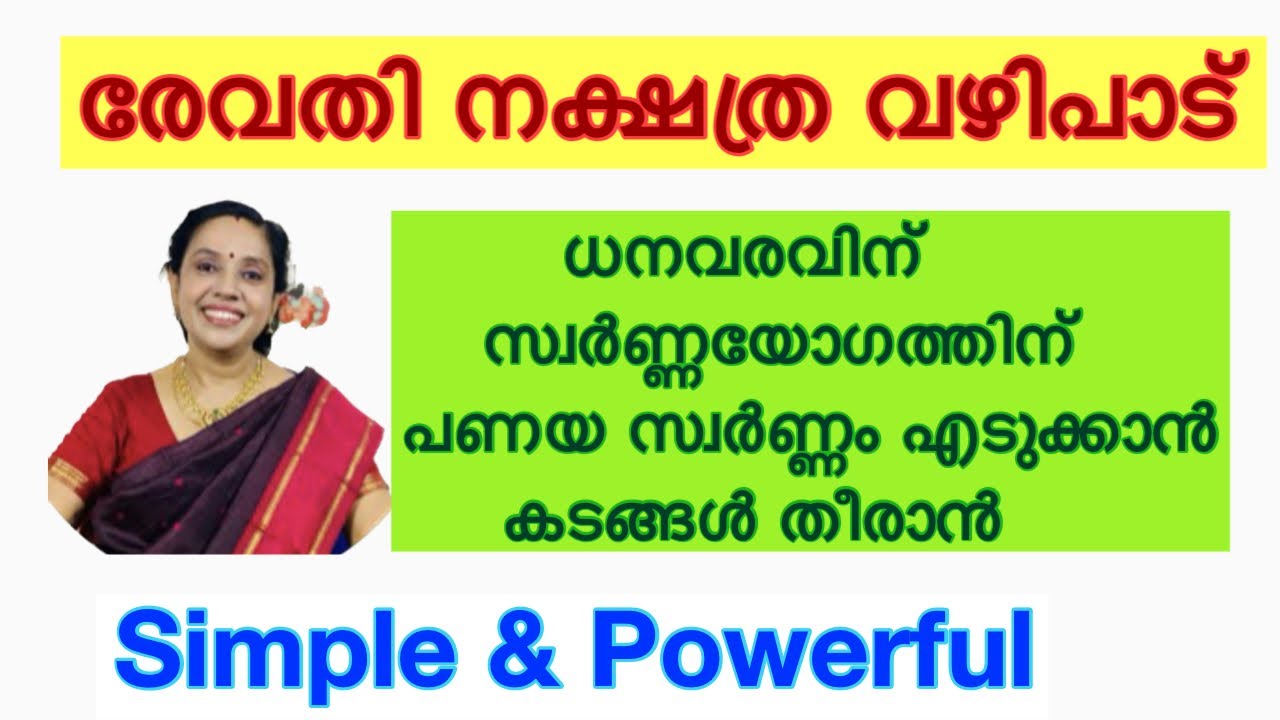 രേവതി നക്ഷത്ര വഴിപാട്

ധനവരവിന്
സ്വർണ്ണയോഗത്തിന്
പണയ സ്വർണ്ണം എടുക്കാൻ
കടങ്ങൾ തീരാൻ

Simple & Powerful